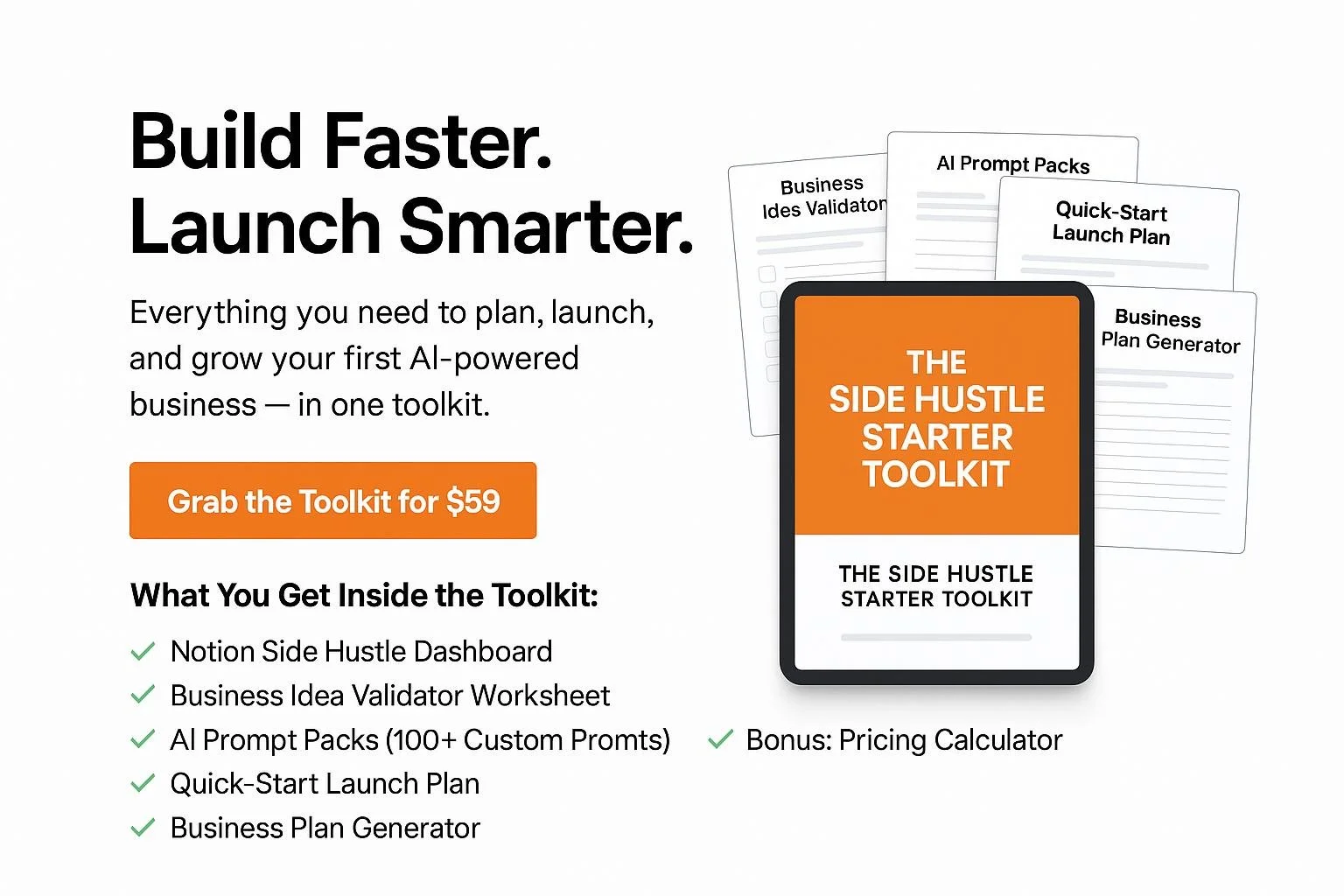 Build Faster.
Launch Smarter.

Everything you need to plan, launch, and grow your first AI-powered business — in one toolkit.

Grab the Toolkit for $59

What You Get Inside the Toolkit:

✓ Notion Side Hustle Dashboard
✓ Business Idea Validator Worksheet
✓ AI Prompt Packs (100+ Custom Promts)
✓ Quick-Start Launch Plan
✓ Business Plan Generator

✓ Bonus: Pricing Calculator

Business Ides Validator

AI Prompt Packs

Quick-Start Launch Plan

Business Plan Generator

THE SIDE HUSTLE STARTER TOOLKIT

THE SIDE HUSTLE STARTER TOOLKIT